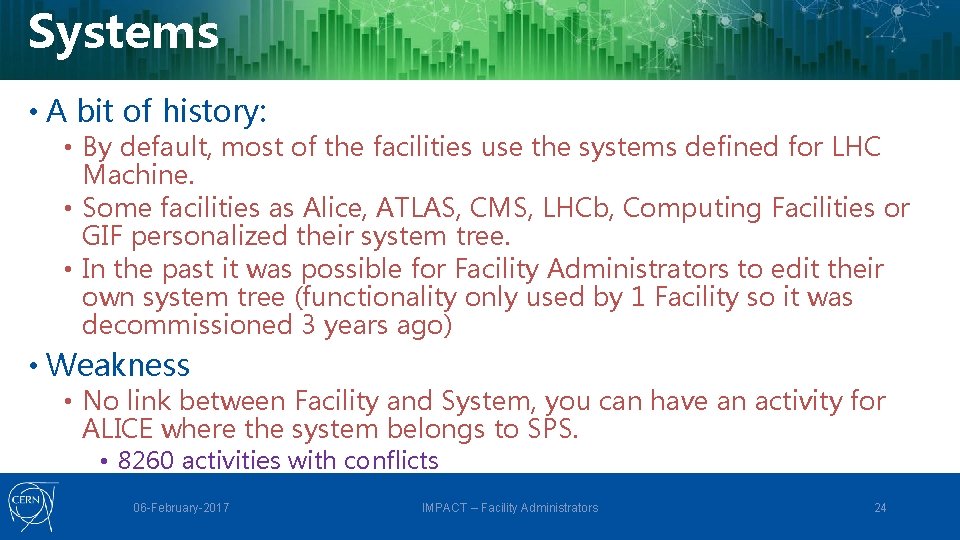 Systems

• A bit of history:
  • By default, most of the facilities use the systems defined for LHC Machine.
  • Some facilities as Alice, ATLAS, CMS, LHCb, Computing Facilities or GIF personalized their system tree.
  • In the past it was possible for Facility Administrators to edit their own system tree (functionality only used by 1 Facility so it was decommissioned 3 years ago)
• Weakness
  • No link between Facility and System, you can have an activity for ALICE where the system belongs to SPS.
    • 8260 activities with conflicts

CERN

06-February-2017

IMPACT – Facility Administrators

24